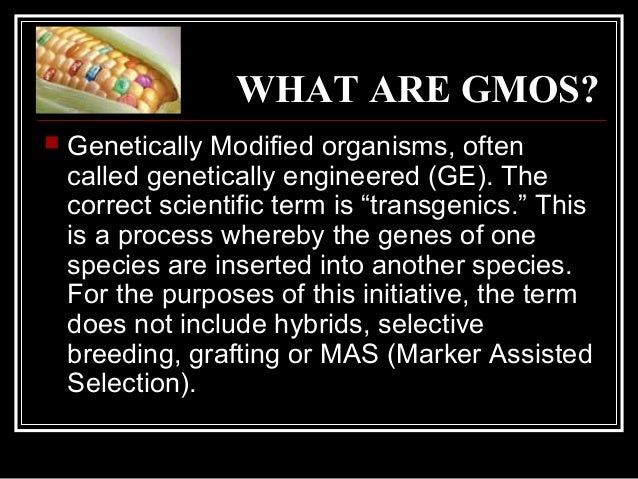 WHAT ARE GMOS?

Genetically Modified organisms, often called genetically engineered (GE). The correct scientific term is “transgenics.” This is a process whereby the genes of one species are inserted into another species. For the purposes of this initiative, the term does not include hybrids, selective breeding, grafting or MAS (Marker Assisted Selection).